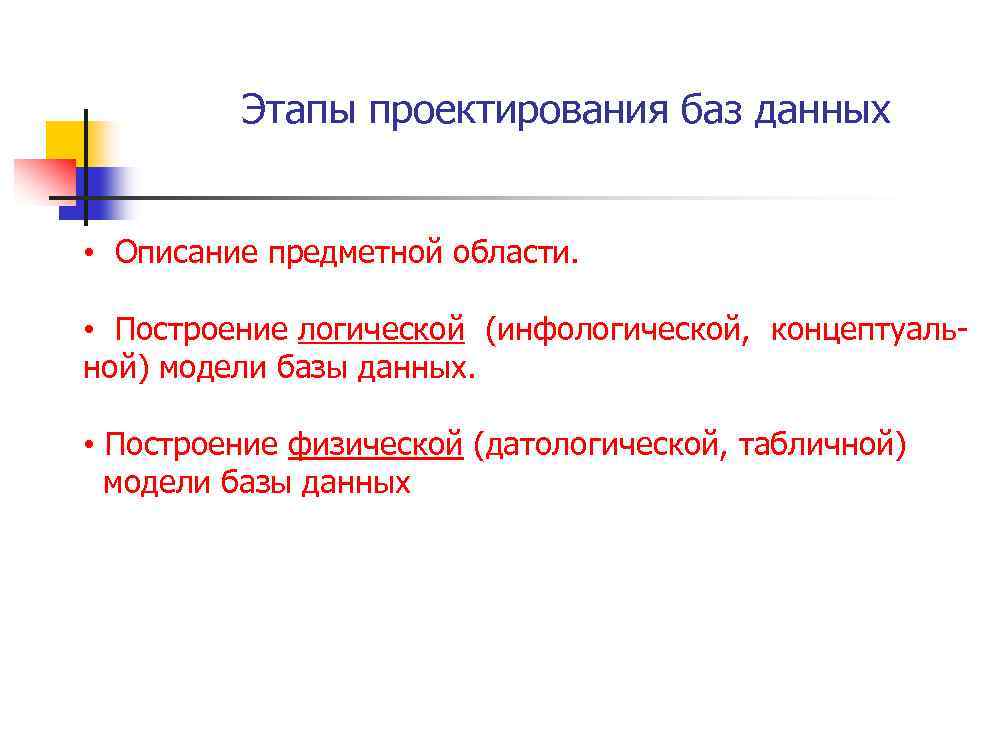 Этапы проектирования баз данных

• Описание предметной области.

• Построение логической (инфологической, концептуальной) модели базы данных.

• Построение физической (датологической, табличной) модели базы данных